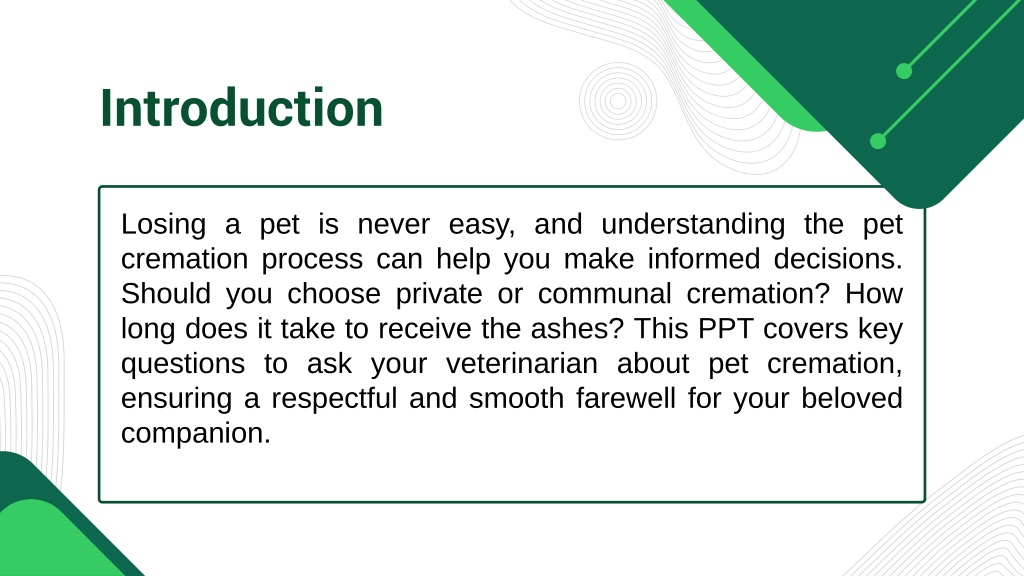 Introduction

Losing a pet is never easy, and understanding the pet cremation process can help you make informed decisions. Should you choose private or communal cremation? How long does it take to receive the ashes? This PPT covers key questions to ask your veterinarian about pet cremation, ensuring a respectful and smooth farewell for your beloved companion.